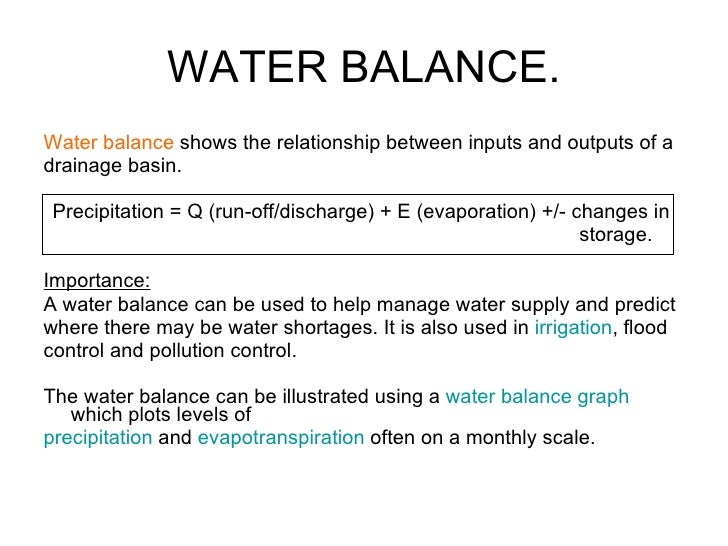 WATER BALANCE.

Water balance shows the relationship between inputs and outputs of a drainage basin.

Precipitation = Q (run-off/discharge) + E (evaporation) +/- changes in storage.

Importance:
A water balance can be used to help manage water supply and predict where there may be water shortages. It is also used in irrigation, flood control and pollution control.

The water balance can be illustrated using a water balance graph which plots levels of precipitation and evapotranspiration often on a monthly scale.